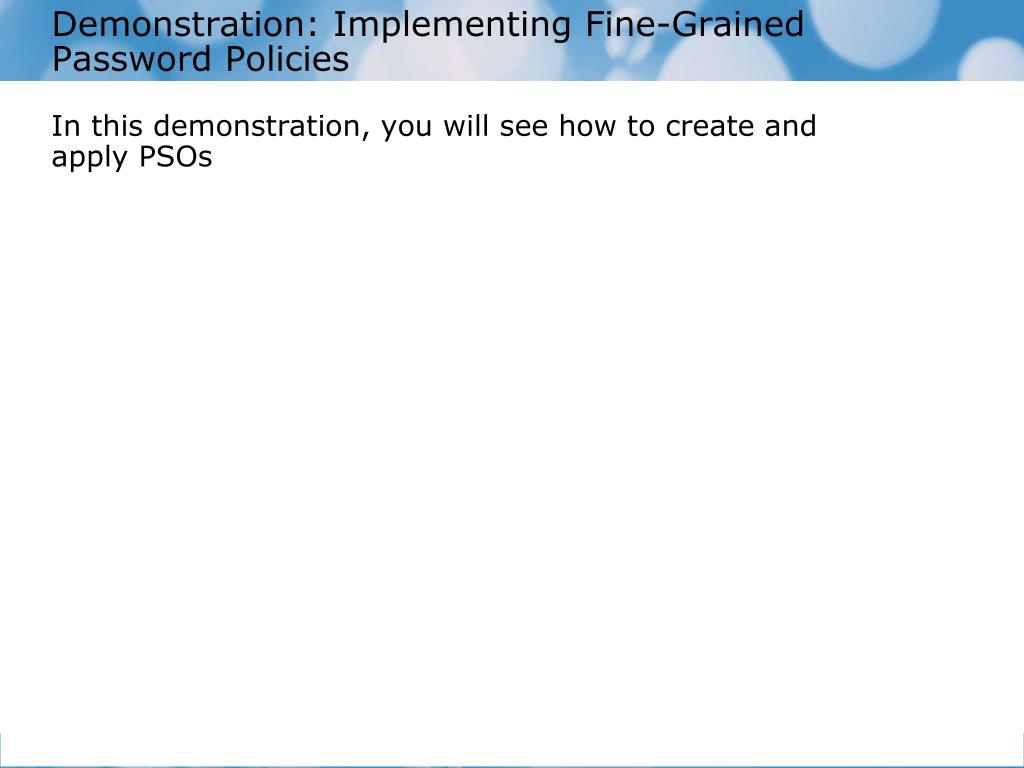 Demonstration: Implementing Fine-Grained Password Policies

In this demonstration, you will see how to create and apply PSOs